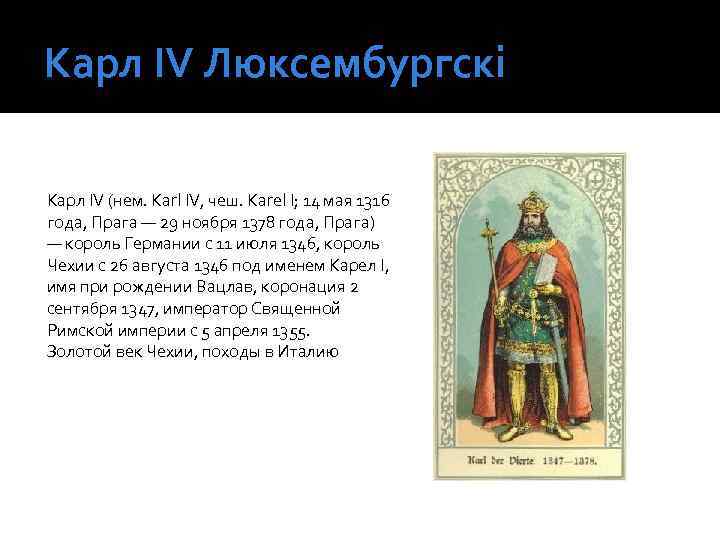 Карл IV Люксембургскі

Карл IV (нем. Karl IV, чеш. Karel I; 14 мая 1316 года, Прага — 29 ноября 1378 года, Прага) — король Германии с 11 июля 1346, король Чехии с 26 августа 1346 под именем Карел I, имя при рождении Вацлав, коронация 2 сентября 1347, император Священной Римской империи с 5 апреля 1355.
Золотой век Чехии, походы в Италию

Karl der Vierte 1347—1378.